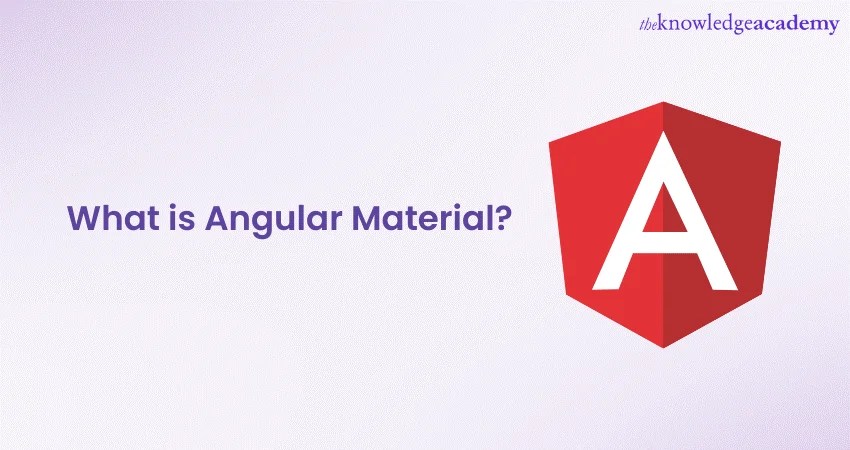 theknowledgeacademy

What is Angular Material?

A